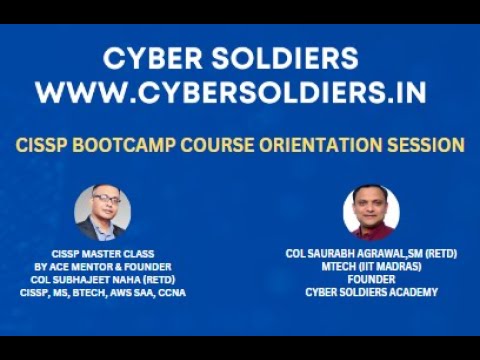 CYBER SOLDIERS
WWW.CYBERSOLDIERS.IN

CISSP BOOTCAMP COURSE ORIENTATION SESSION

CISSP MASTER CLASS
BY ACE MENTOR & FOUNDER
COL SUBHAJEET NAHA (RETD)
CISSP, MS, BTECH, AWS SAA, CCNA

COL SAURABH AGRAWAL,SM (RETD)
MTECH (IIT MADRAS)
FOUNDER
CYBER SOLDIERS ACADEMY